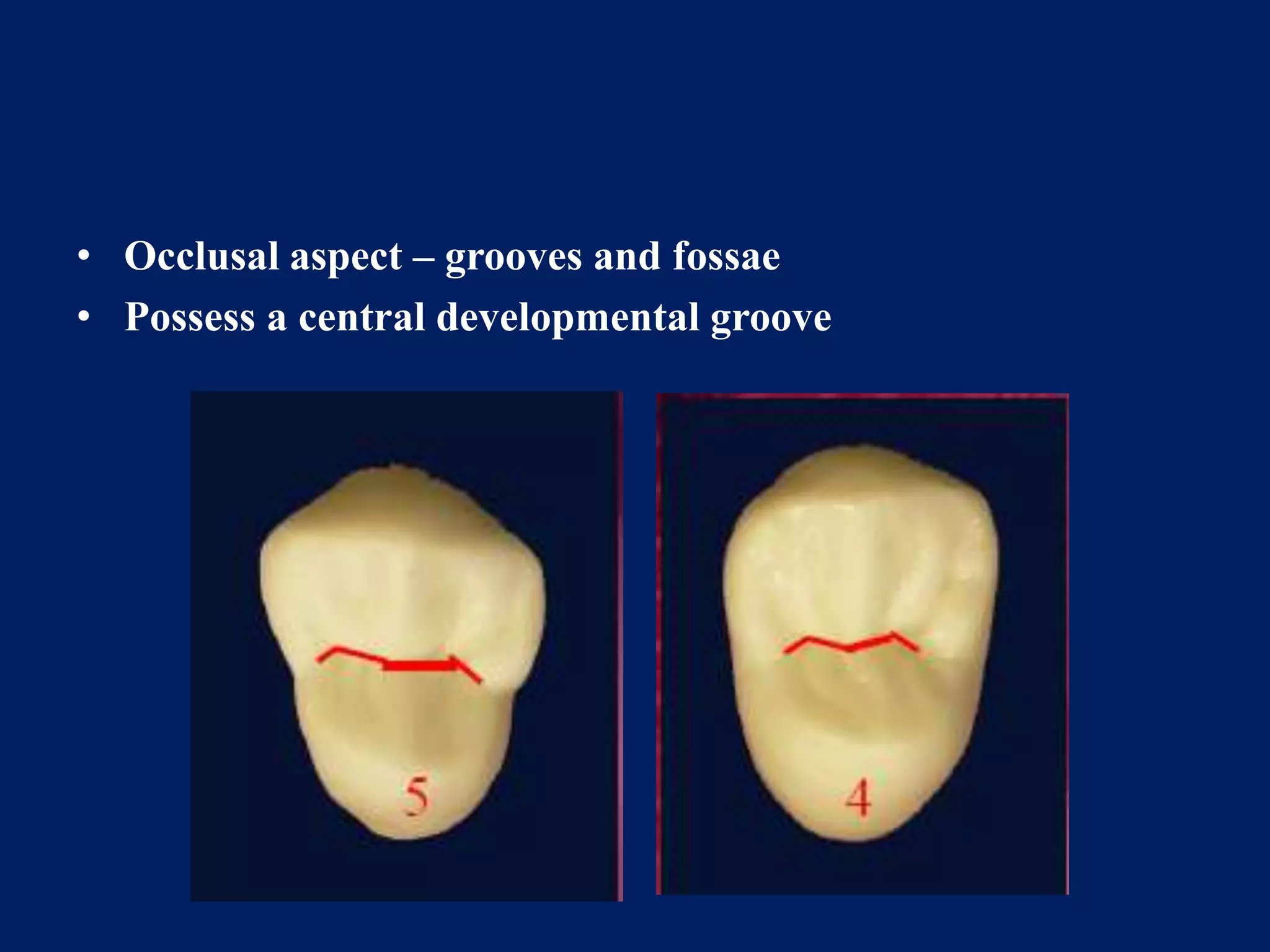 • Occlusal aspect – grooves and fossae
• Possess a central developmental groove

5

4